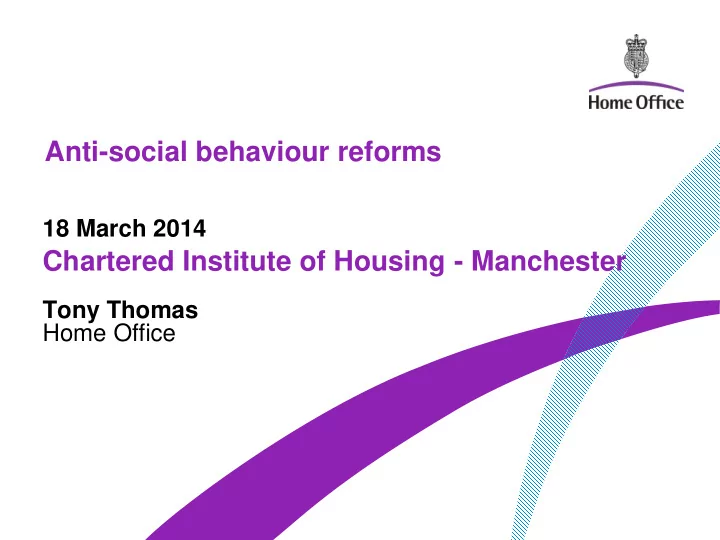 Home Office

Anti-social behaviour reforms

18 March 2014
Chartered Institute of Housing - Manchester

Tony Thomas
Home Office